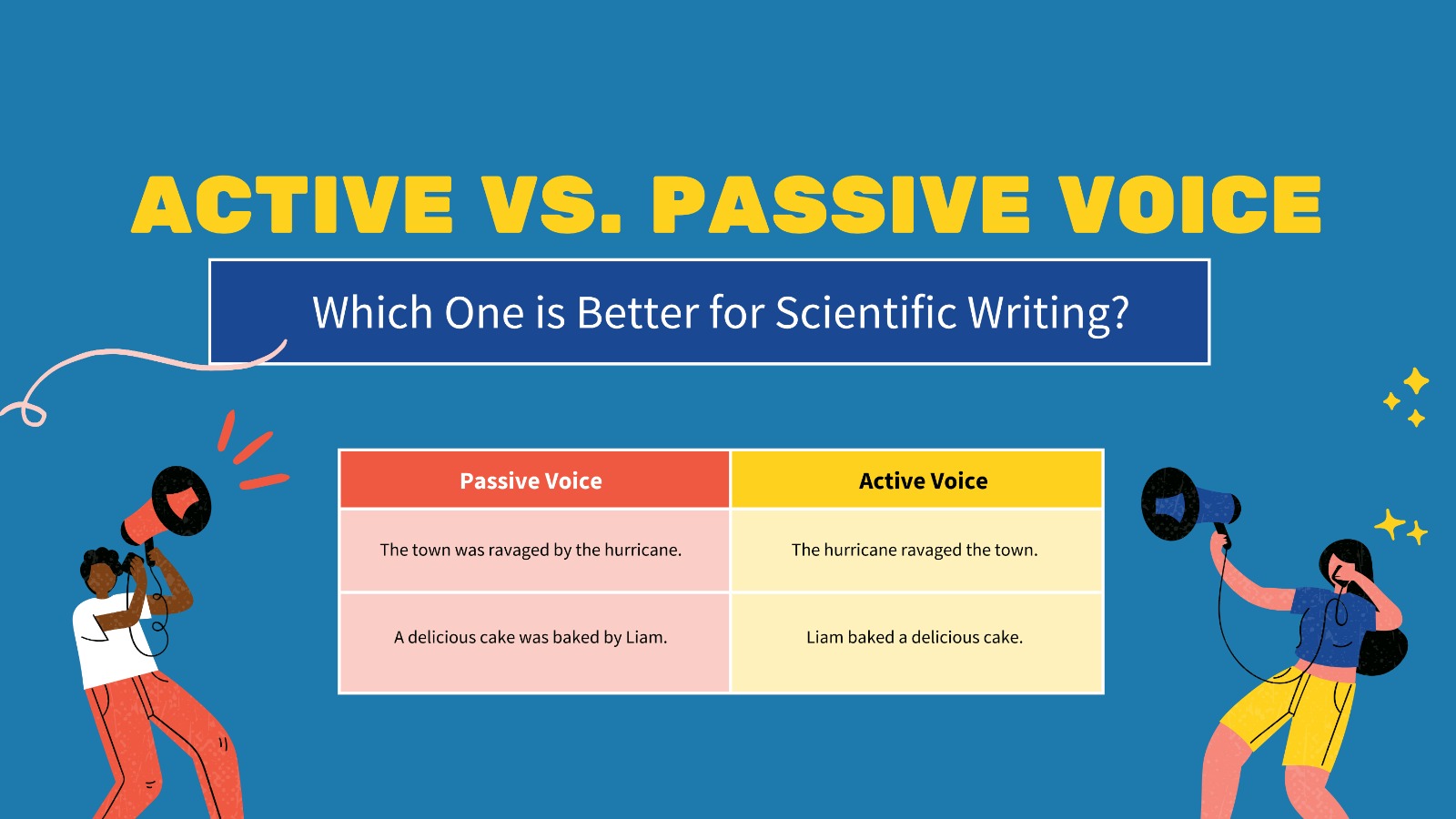 ACTIVE VS. PASSIVE VOICE

Which One is Better for Scientific Writing?

| Passive Voice | Active Voice |
|---|---|
| The town was ravaged by the hurricane. | The hurricane ravaged the town. |
| A delicious cake was baked by Liam. | Liam baked a delicious cake. |